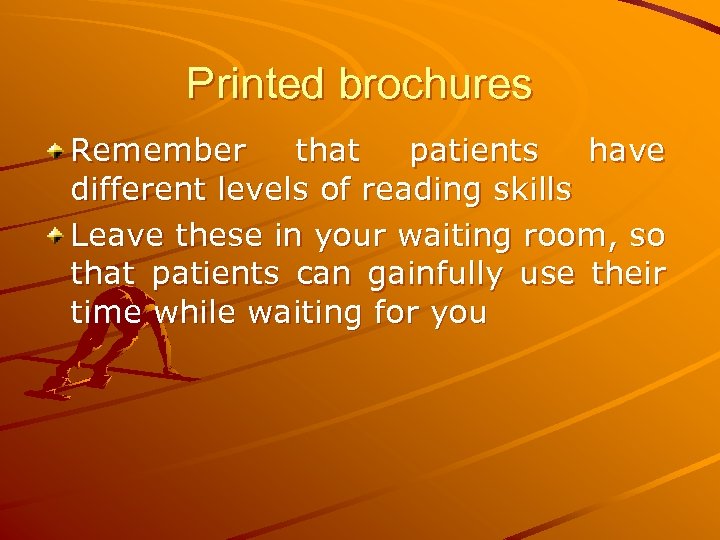 Printed brochures

Remember that patients have different levels of reading skills

Leave these in your waiting room, so that patients can gainfully use their time while waiting for you